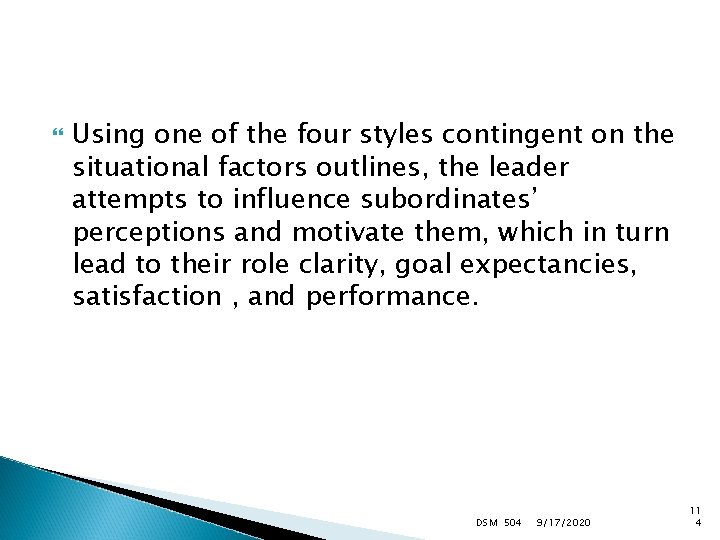 Using one of the four styles contingent on the situational factors outlines, the leader attempts to influence subordinates' perceptions and motivate them, which in turn lead to their role clarity, goal expectancies, satisfaction , and performance.

DSM 504 9/17/2020

114